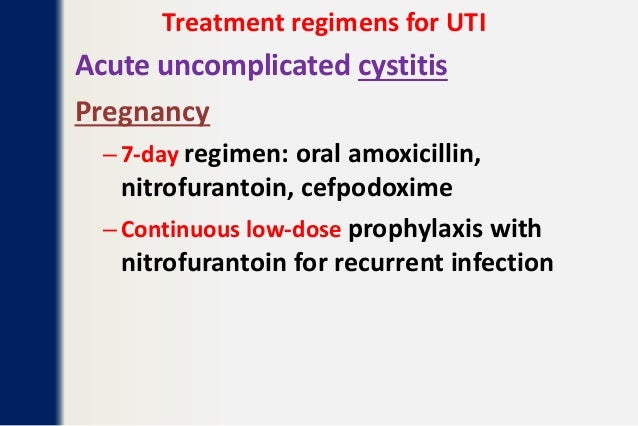 Treatment regimens for UTI

Acute uncomplicated cystitis

Pregnancy

– 7-day regimen: oral amoxicillin, nitrofurantoin, cefpodoxime

– Continuous low-dose prophylaxis with nitrofurantoin for recurrent infection